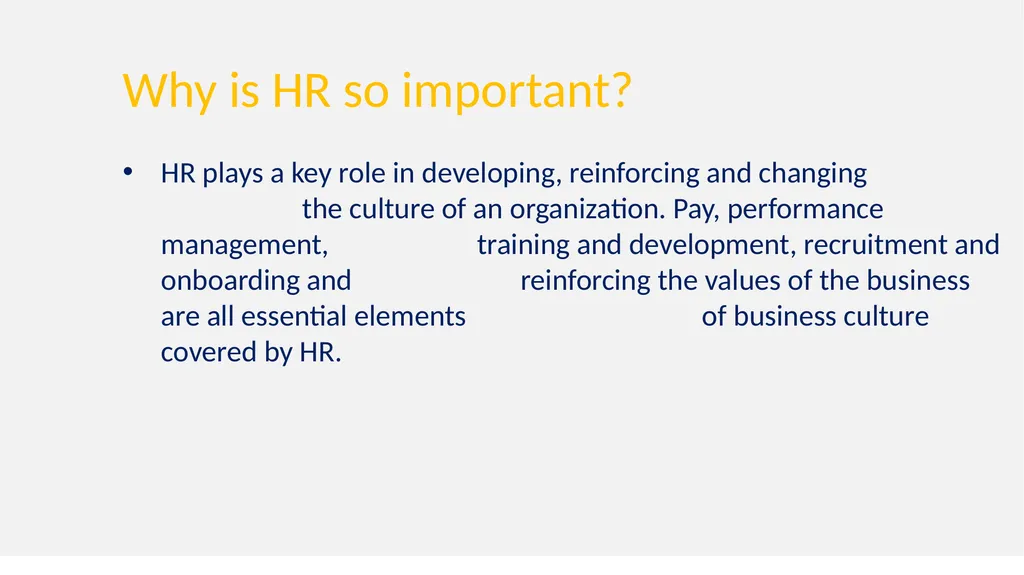 Why is HR so important?

• HR plays a key role in developing, reinforcing and changing the culture of an organization. Pay, performance management, training and development, recruitment and onboarding and reinforcing the values of the business are all essential elements of business culture covered by HR.